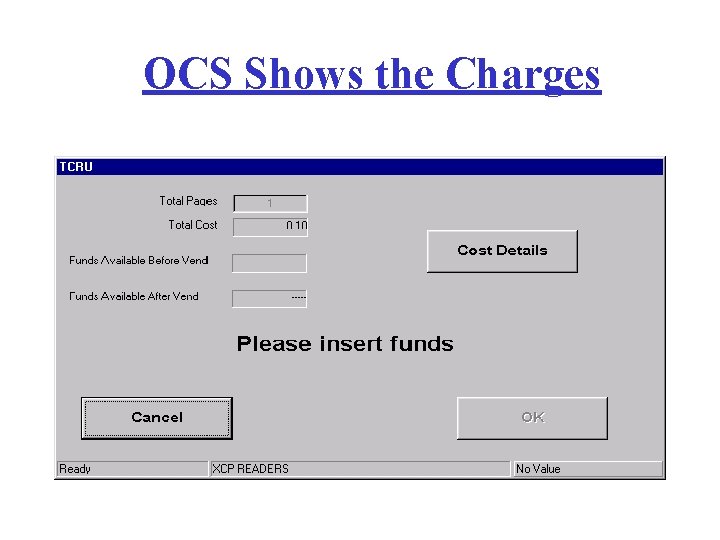 OCS Shows the Charges

TCRU

Total Pages 1

Total Cost 0.10

Funds Available Before Vend

Funds Available After Vend -----

Cost Details

Please insert funds

Cancel

OK

Ready

XCP READERS

No Value